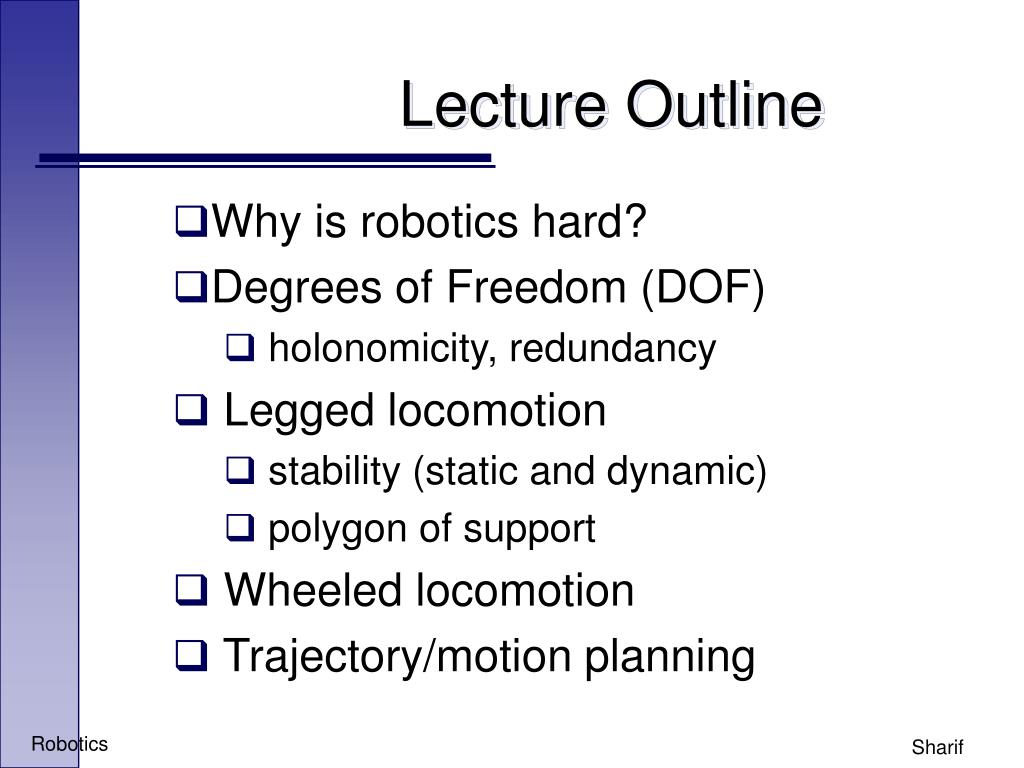 Lecture Outline

❑Why is robotics hard?

❑Degrees of Freedom (DOF)

❑ holonomicity, redundancy

❑ Legged locomotion

❑ stability (static and dynamic)

❑ polygon of support

❑ Wheeled locomotion

❑ Trajectory/motion planning

Robotics

Sharif